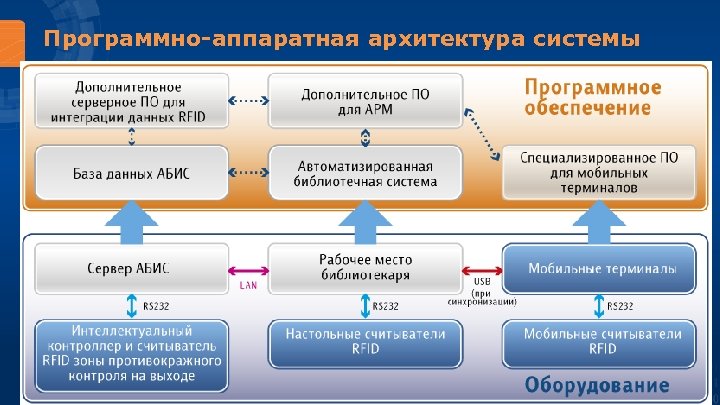 Программно-аппаратная архитектура системы

Дополнительное серверное ПО для интеграции данных RFID

Дополнительное ПО для АРМ

Программное обеспечение

База данных АБИС

Автоматизированная библиотечная система

Специализированное ПО для мобильных терминалов

Сервер АБИС

LAN

Рабочее место библиотекаря

USB (при синхронизации)

Мобильные терминалы

RS232

RS232

RS232

Интеллектуальный контроллер и считыватель RFID зоны противокражного контроля на выходе

Настольные считыватели RFID

Мобильные считыватели RFID

Оборудование